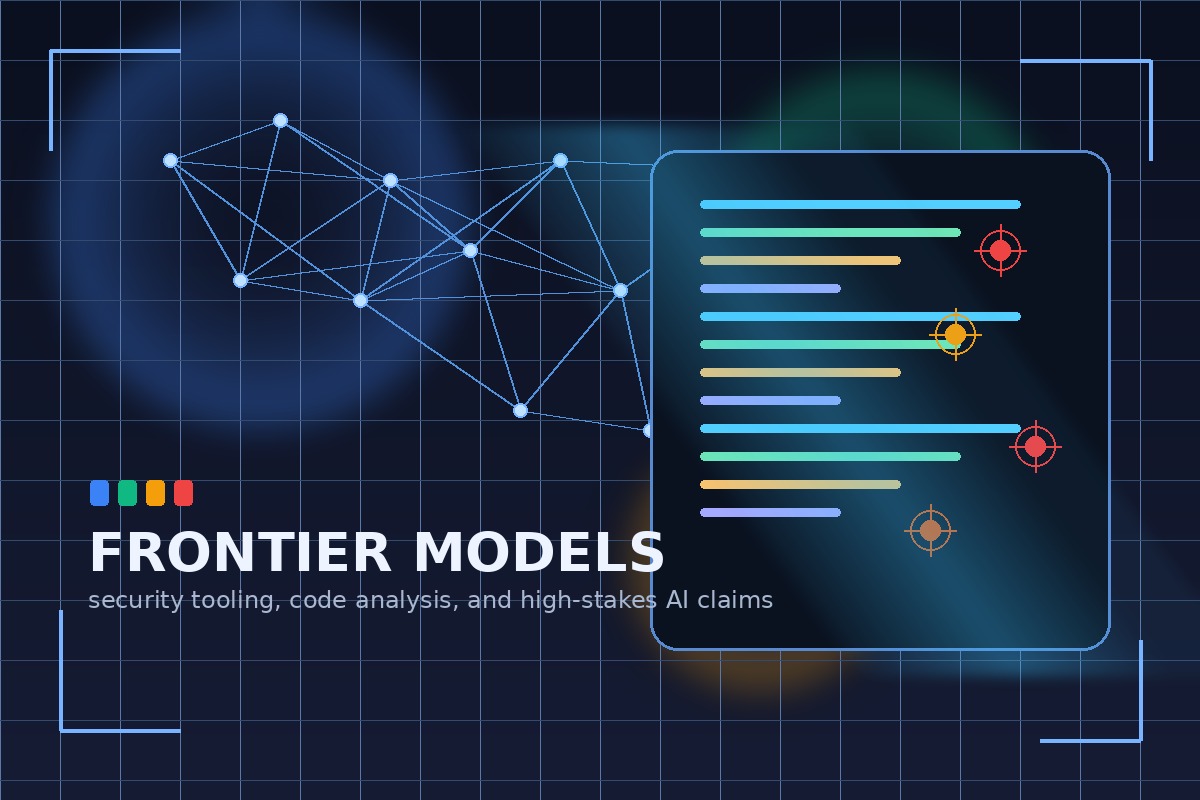 FRONTIER MODELS

security tooling, code analysis, and high-stakes AI claims